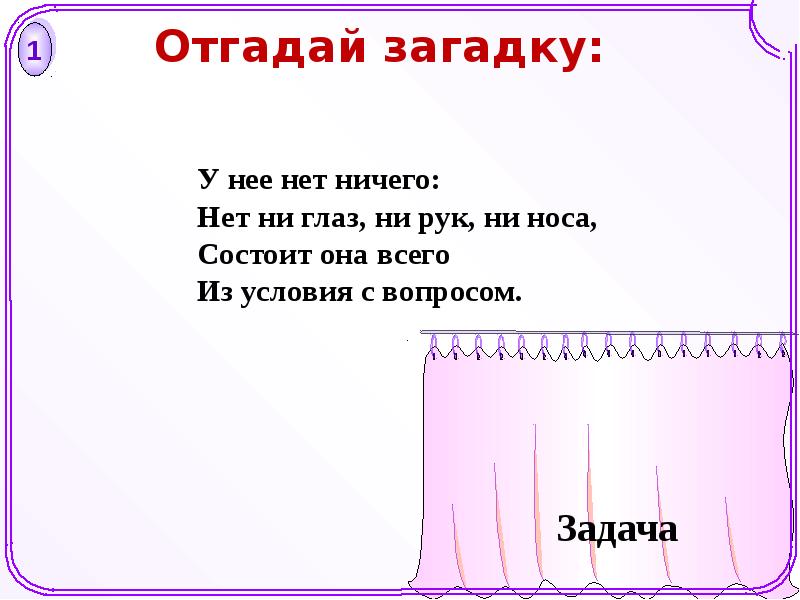 1

Отгадай загадку:

У нее нет ничего:
Нет ни глаз, ни рук, ни носа,
Состоит она всего
Из условия с вопросом.

Задача